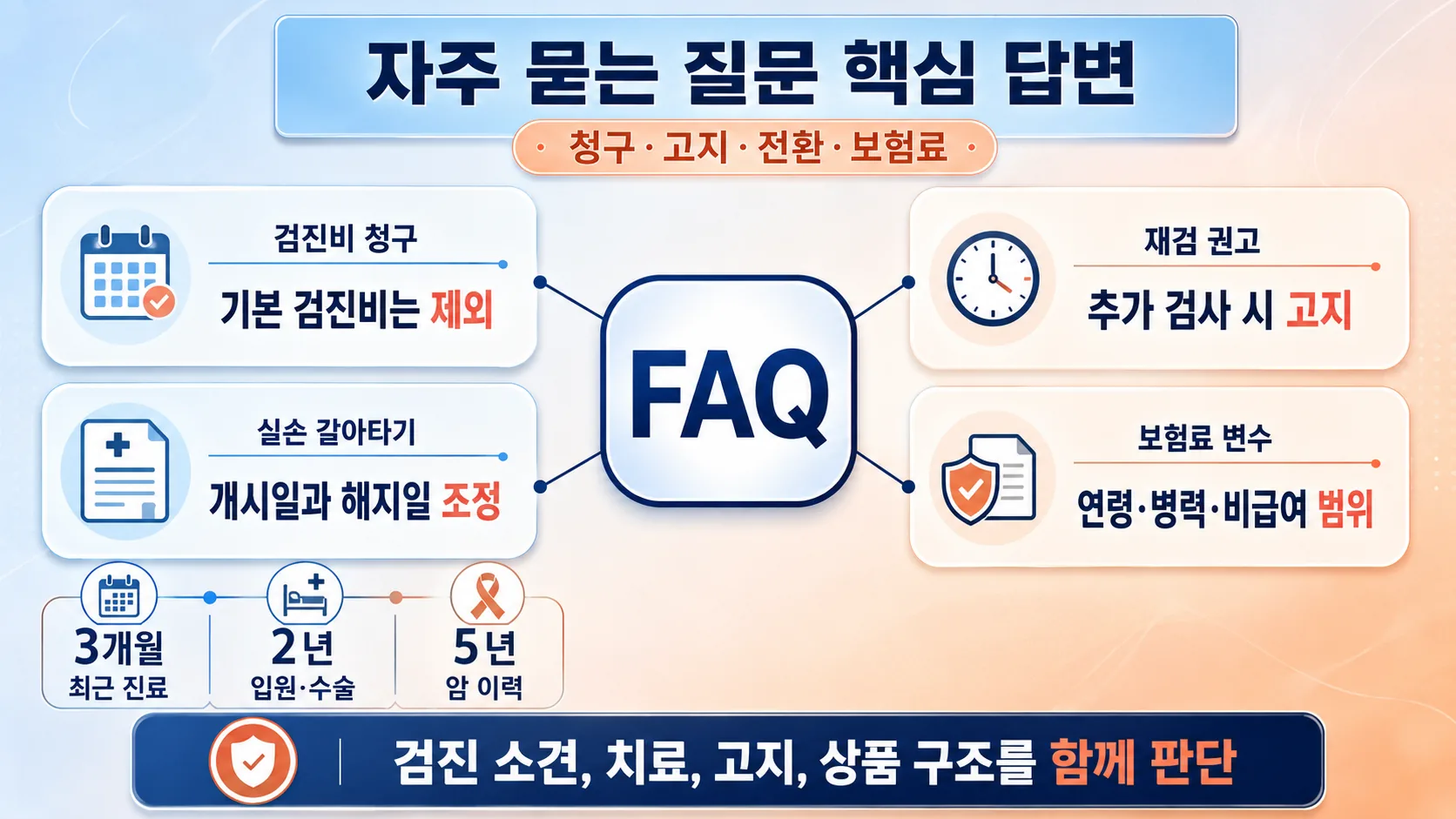 자주 묻는 질문 핵심 답변

· 청구 · 고지 · 전환 · 보험료 ·

검진비 청구

기본 검진비는 제외

실손 갈아타기

개시일과 해지일 조정

FAQ

재검 권고

추가 검사 시 고지

보험료 변수

연령·병력·비급여 범위

3개월
최근 진료

2년
입원·수술

5년
암 이력

검진 소견, 치료, 고지, 상품 구조를 함께 판단